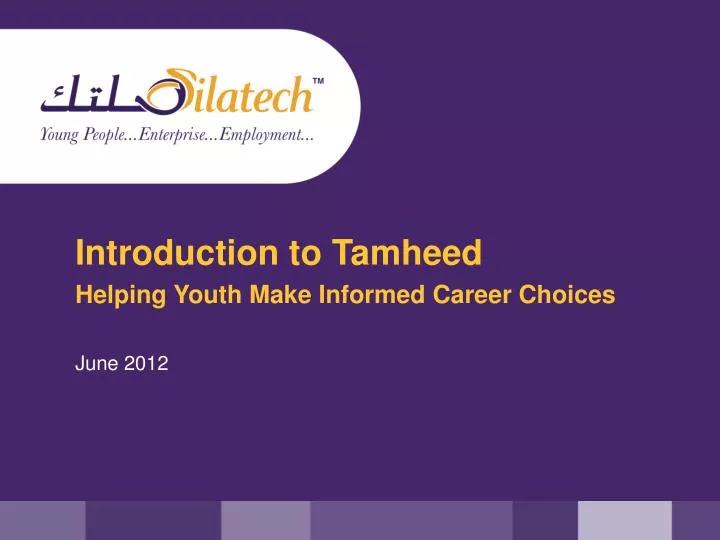 صلتك Silatech™
Young People...Enterprise...Employment...

Introduction to Tamheed
Helping Youth Make Informed Career Choices

June 2012